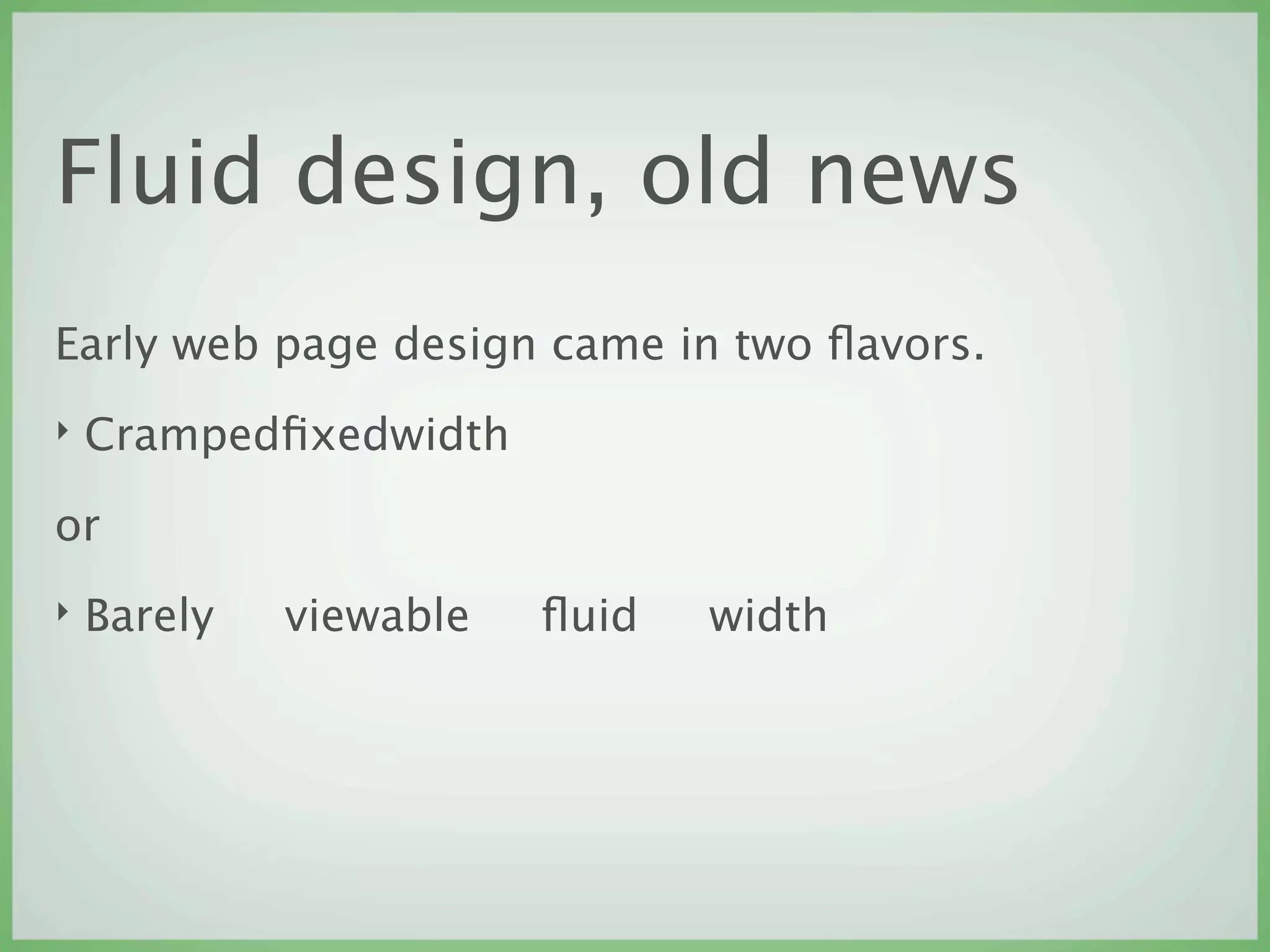 Fluid design, old news

Early web page design came in two flavors.

‣ Crampedfixedwidth

or

‣ Barely viewable fluid width